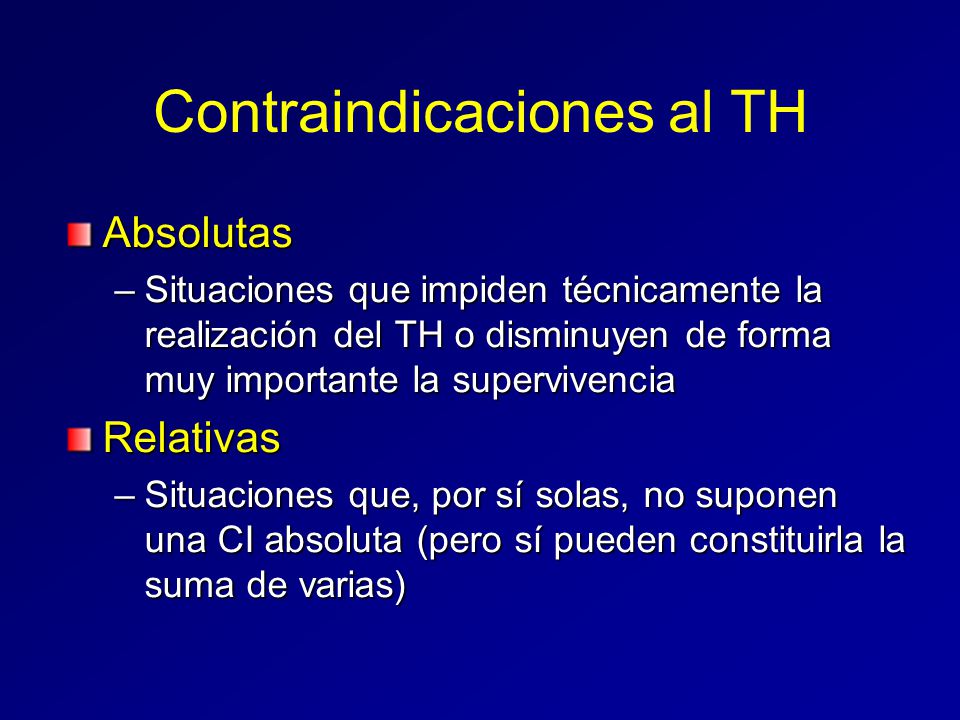 Contraindicaciones al TH

Absolutas

– Situaciones que impiden técnicamente la realización del TH o disminuyen de forma muy importante la supervivencia

Relativas

– Situaciones que, por sí solas, no suponen una CI absoluta (pero sí pueden constituirla la suma de varias)